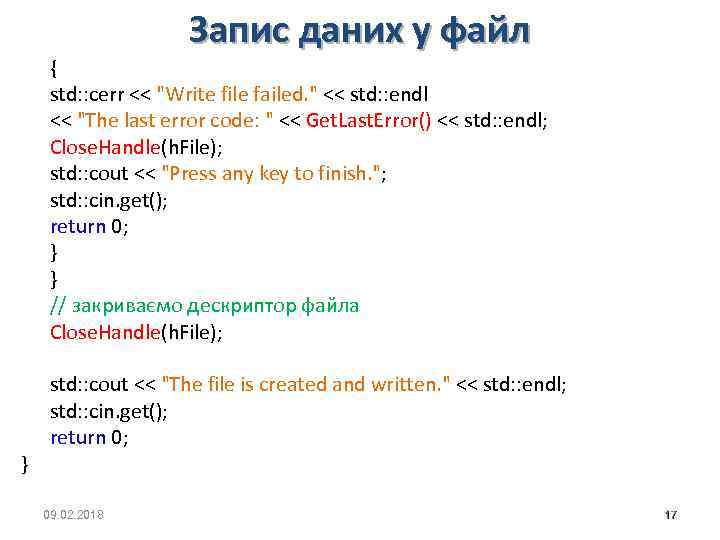 Запис даних у файл

{
std::cerr << "Write file failed." << std::endl
<< "The last error code: " << GetLastError() << std::endl;
CloseHandle(hFile);
std::cout << "Press any key to finish.";
std::cin.get();
return 0;
}
}
// закриваємо дескриптор файла
CloseHandle(hFile);

std::cout << "The file is created and written." << std::endl;
std::cin.get();
return 0;
}

09.02.2018

17